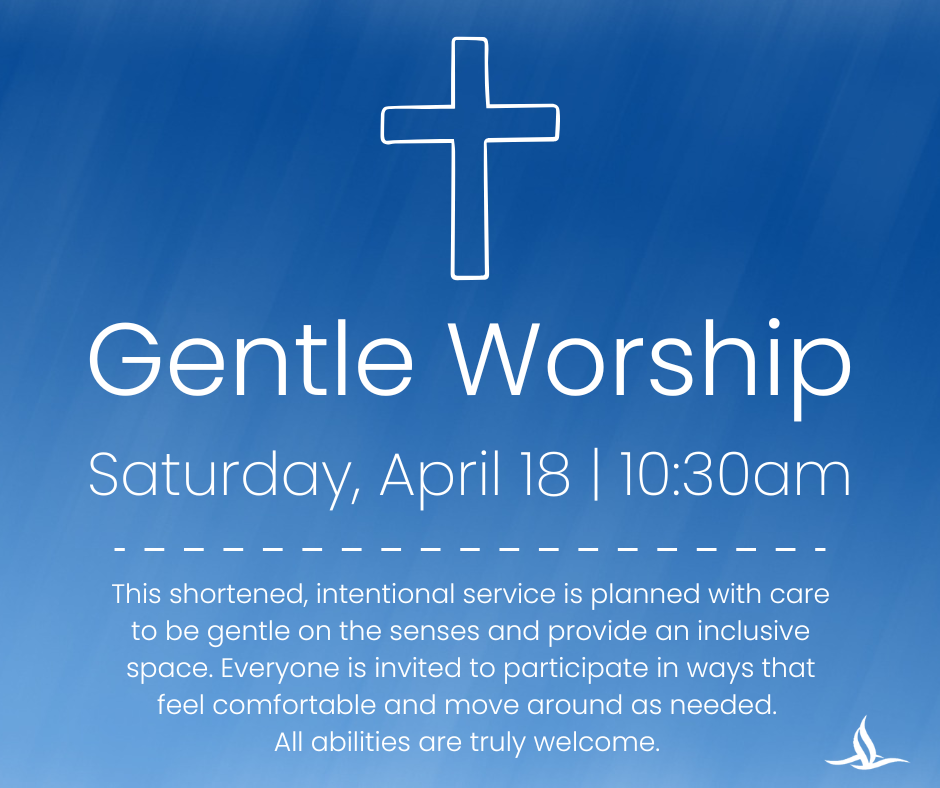 Gentle Worship

Saturday, April 18 | 10:30am

This shortened, intentional service is planned with care to be gentle on the senses and provide an inclusive space. Everyone is invited to participate in ways that feel comfortable and move around as needed. All abilities are truly welcome.